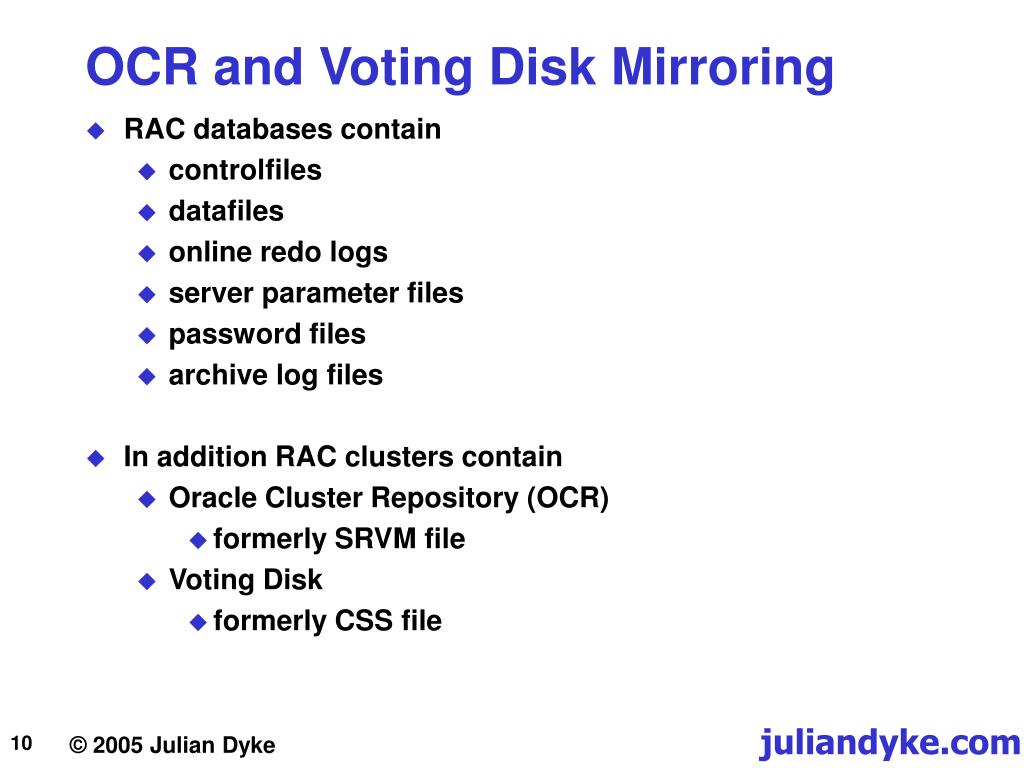 OCR and Voting Disk Mirroring

RAC databases contain
controlfiles
datafiles
online redo logs
server parameter files
password files
archive log files

In addition RAC clusters contain
Oracle Cluster Repository (OCR)
formerly SRVM file
Voting Disk
formerly CSS file

10 © 2005 Julian Dyke juliandyke.com